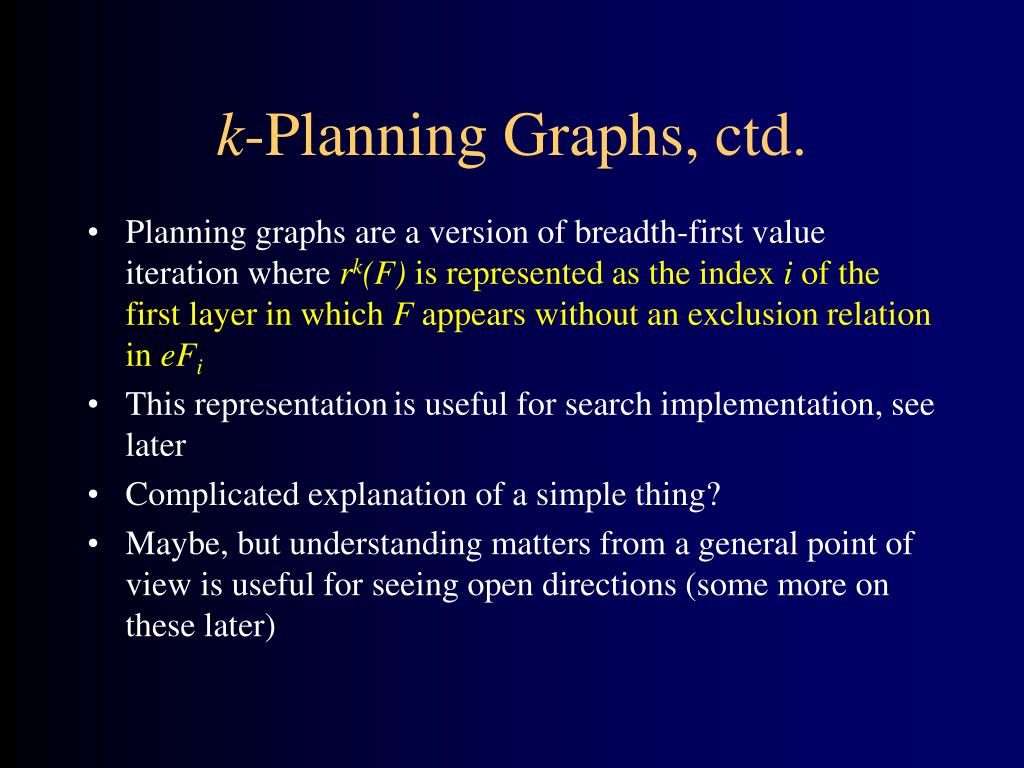 $k$-Planning Graphs, ctd.

• Planning graphs are a version of breadth-first value iteration where $r^k(F)$ is represented as the index $i$ of the first layer in which $F$ appears without an exclusion relation in $eF_i$

• This representation is useful for search implementation, see later

• Complicated explanation of a simple thing?

• Maybe, but understanding matters from a general point of view is useful for seeing open directions (some more on these later)